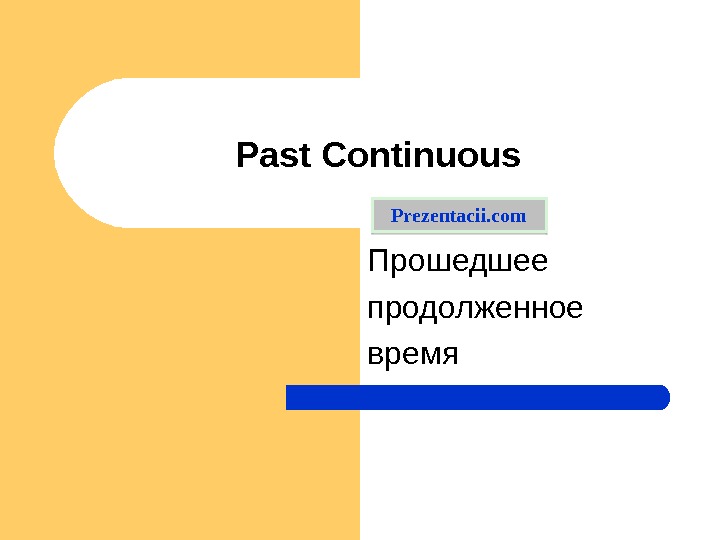 Past Continuous

Prezentacii.com

Прошедшее продолженное время